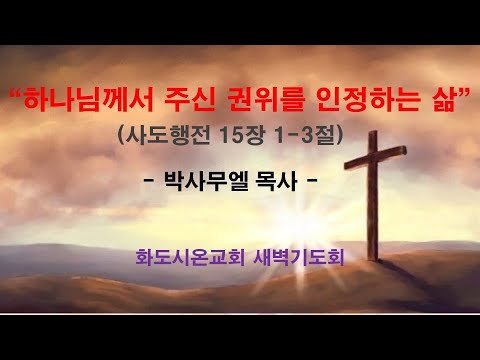 “하나님께서 주신 권위를 인정하는 삶”
(사도행전 15장 1-3절)

- 박사무엘 목사 -

화도시온교회 새벽기도회